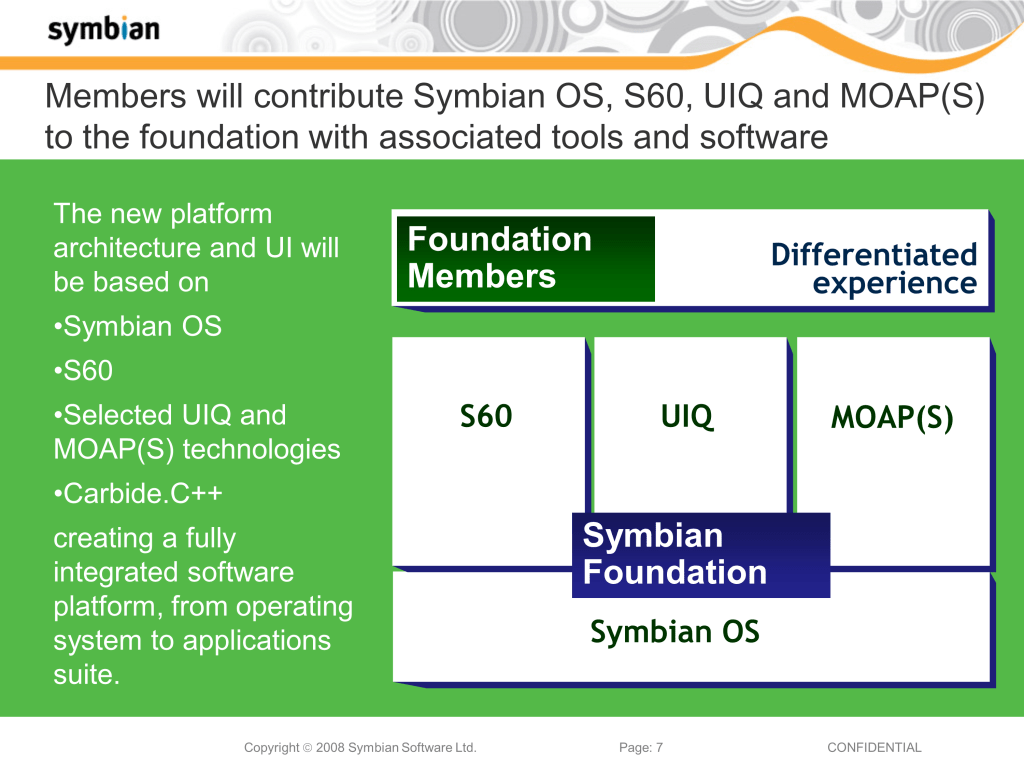 symbian

Members will contribute Symbian OS, S60, UIQ and MOAP(S) to the foundation with associated tools and software

The new platform architecture and UI will be based on

•Symbian OS

•S60

•Selected UIQ and MOAP(S) technologies

•Carbide.C++

creating a fully integrated software platform, from operating system to applications suite.

Foundation Members

Differentiated experience

S60

UIQ

MOAP(S)

Symbian Foundation

Symbian OS

Copyright © 2008 Symbian Software Ltd.

Page: 7

CONFIDENTIAL